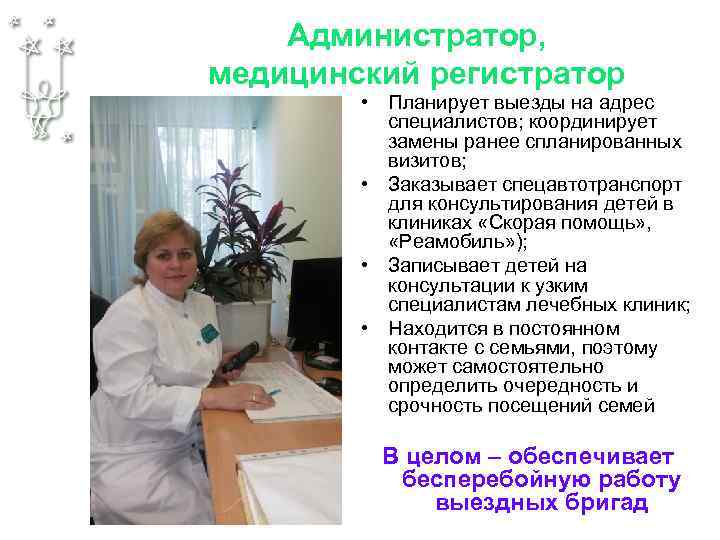 Администратор, медицинский регистратор

• Планирует выезды на адрес специалистов; координирует замены ранее спланированных визитов;
• Заказывает спецавтотранспорт для консультирования детей в клиниках «Скорая помощь», «Реамобиль»);
• Записывает детей на консультации к узким специалистам лечебных клиник;
• Находится в постоянном контакте с семьями, поэтому может самостоятельно определить очередность и срочность посещений семей

В целом – обеспечивает бесперебойную работу выездных бригад